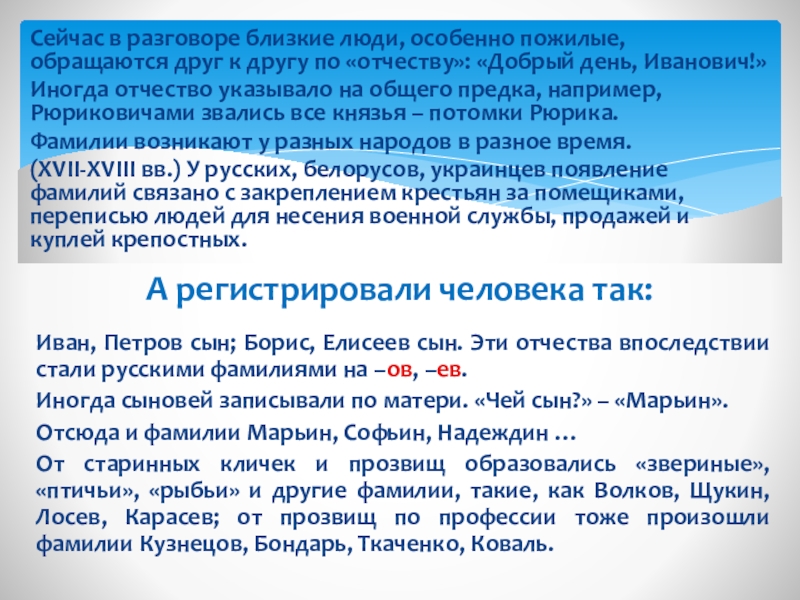 Сейчас в разговоре близкие люди, особенно пожилые, обращаются друг к другу по «отчеству»: «Добрый день, Иванович!»

Иногда отчество указывало на общего предка, например, Рюриковичами звались все князья – потомки Рюрика.

Фамилии возникают у разных народов в разное время.

(XVII-XVIII вв.) У русских, белорусов, украинцев появление фамилий связано с закреплением крестьян за помещиками, переписью людей для несения военной службы, продажей и куплей крепостных.

А регистрировали человека так:

Иван, Петров сын; Борис, Елисеев сын. Эти отчества впоследствии стали русскими фамилиями на –ов, –ев.

Иногда сыновей записывали по матери. «Чей сын?» – «Марьин».

Отсюда и фамилии Марьин, Софьин, Надеждин …

От старинных кличек и прозвищ образовались «звериные», «птичьи», «рыбьи» и другие фамилии, такие, как Волков, Щукин, Лосев, Карасев; от прозвищ по профессии тоже произошли фамилии Кузнецов, Бондарь, Ткаченко, Коваль.